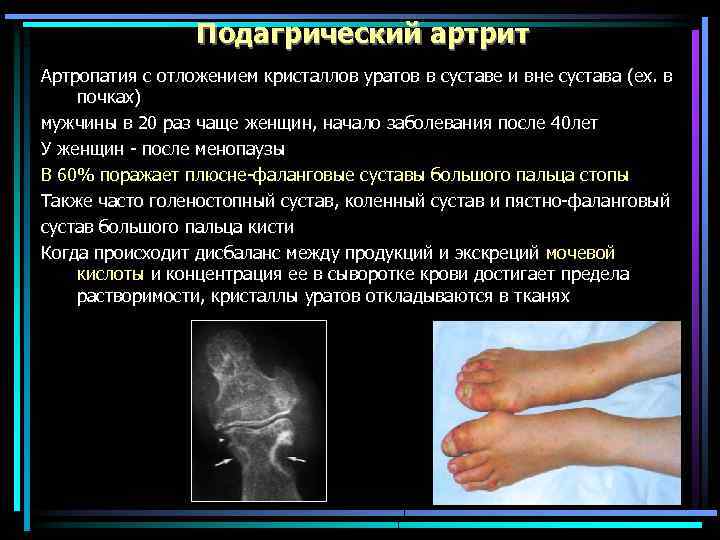 Подагрический артрит

Артропатия с отложением кристаллов уратов в суставе и вне сустава (ex. в почках)

мужчины в 20 раз чаще женщин, начало заболевания после 40лет

У женщин - после менопаузы

В 60% поражает плюсне-фаланговые суставы большого пальца стопы

Также часто голеностопный сустав, коленный сустав и пястно-фаланговый сустав большого пальца кисти

Когда происходит дисбаланс между продукций и экскреций мочевой кислоты и концентрация ее в сыворотке крови достигает предела растворимости, кристаллы уратов откладываются в тканях